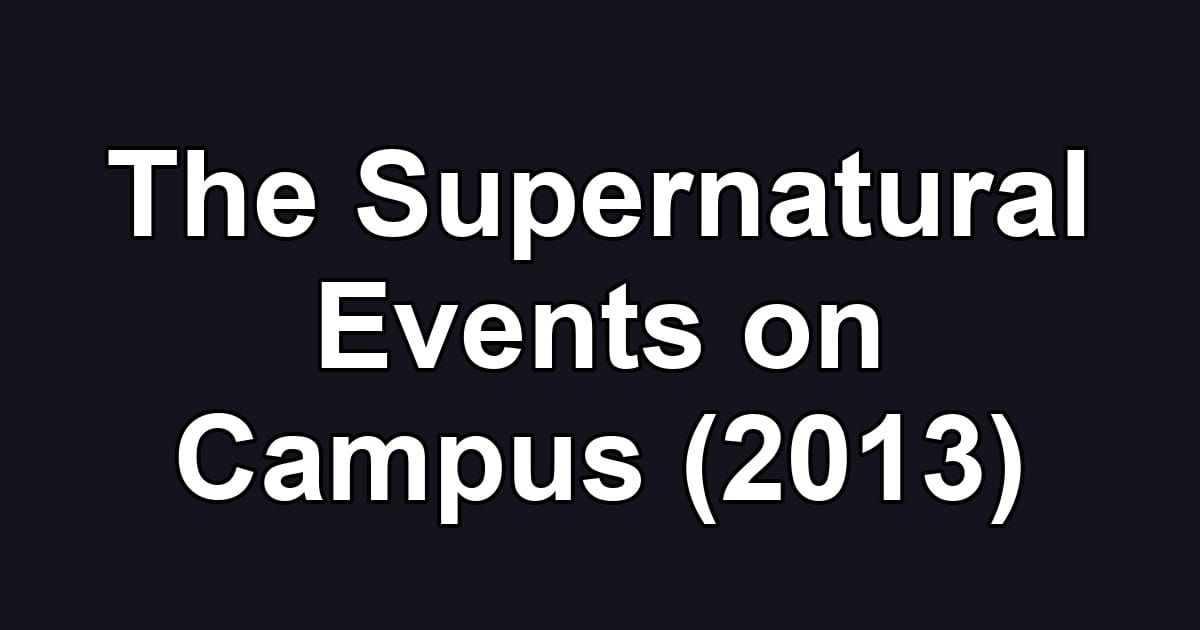 The Supernatural Events on Campus (2013)